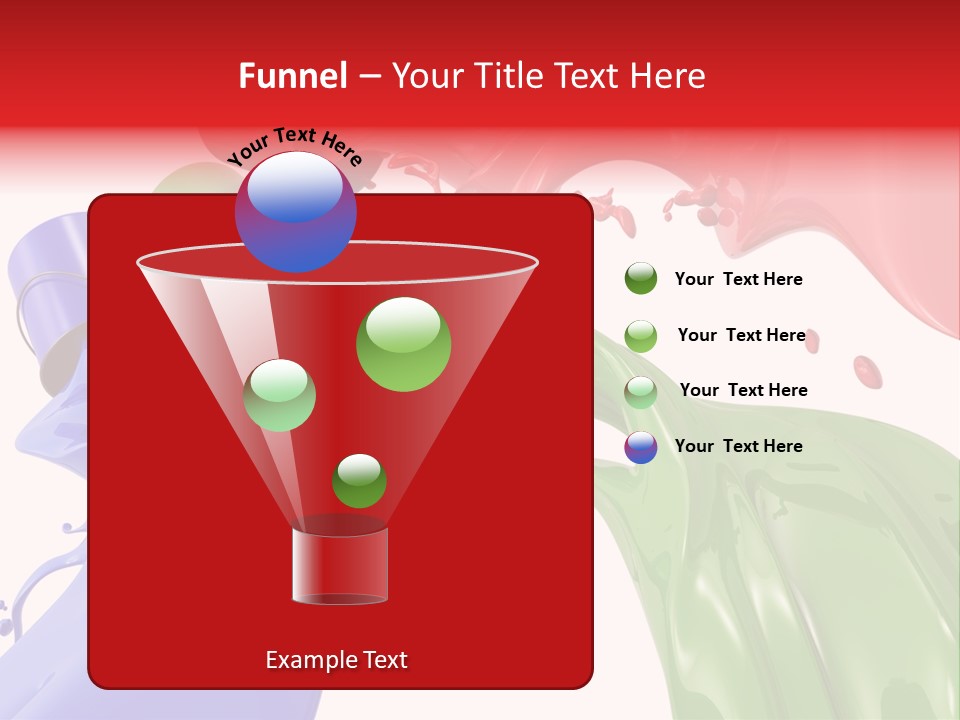 Funnel – Your Title Text Here

Your Text Here

Your Text Here

Your Text Here

Your Text Here

Your Text Here

Example Text